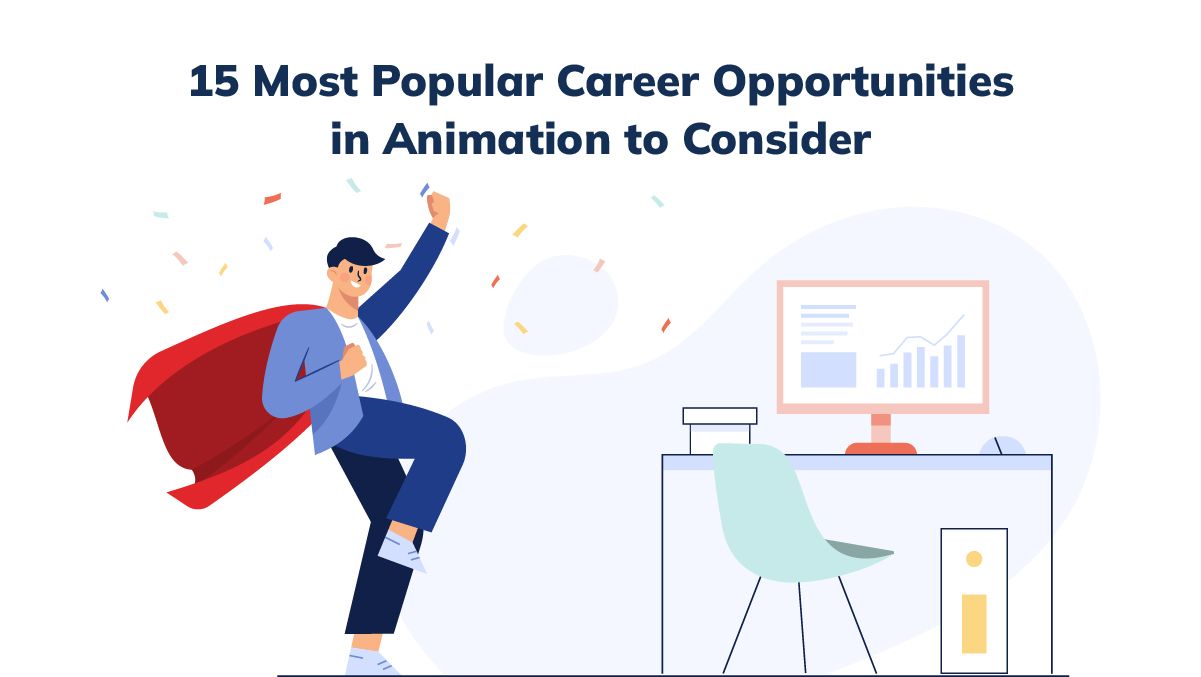 15 Most Popular Career Opportunities in Animation to Consider